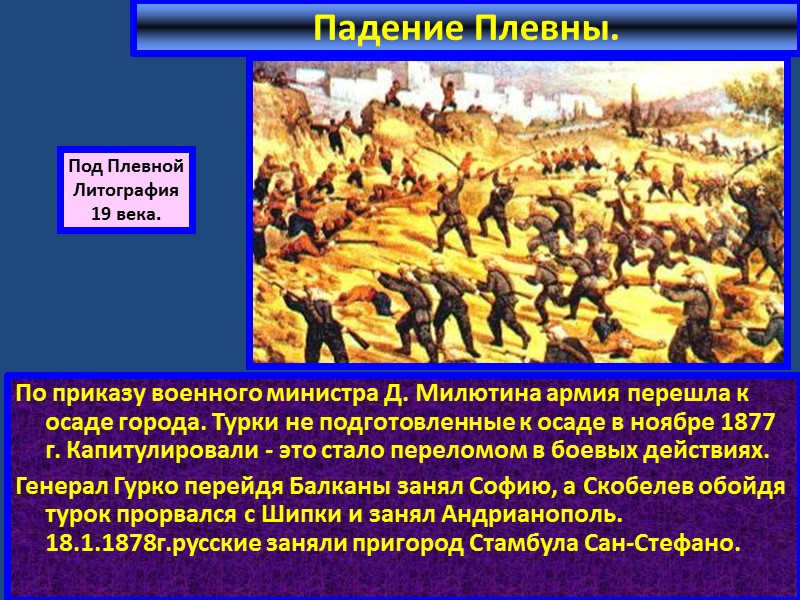 Падение Плевны.

Под Плевной
Литография
19 века.

По приказу военного министра Д. Милютина армия перешла к осаде города. Турки не подготовленные к осаде в ноябре 1877 г. Капитулировали - это стало переломом в боевых действиях.

Генерал Гурко перейдя Балканы занял Софию, а Скобелев обойдя турок прорвался с Шипки и занял Андрианополь. 18.1.1878г.русские заняли пригород Стамбула Сан-Стефано.